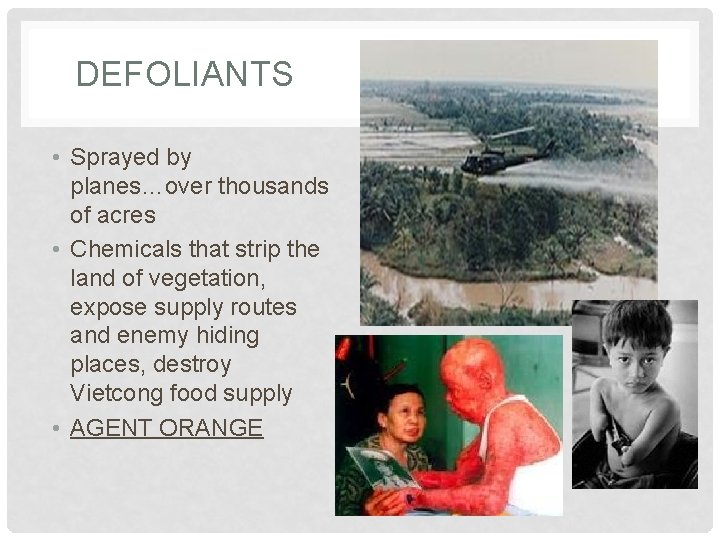 DEFOLIANTS

• Sprayed by planes…over thousands of acres
• Chemicals that strip the land of vegetation, expose supply routes and enemy hiding places, destroy Vietcong food supply
• AGENT ORANGE